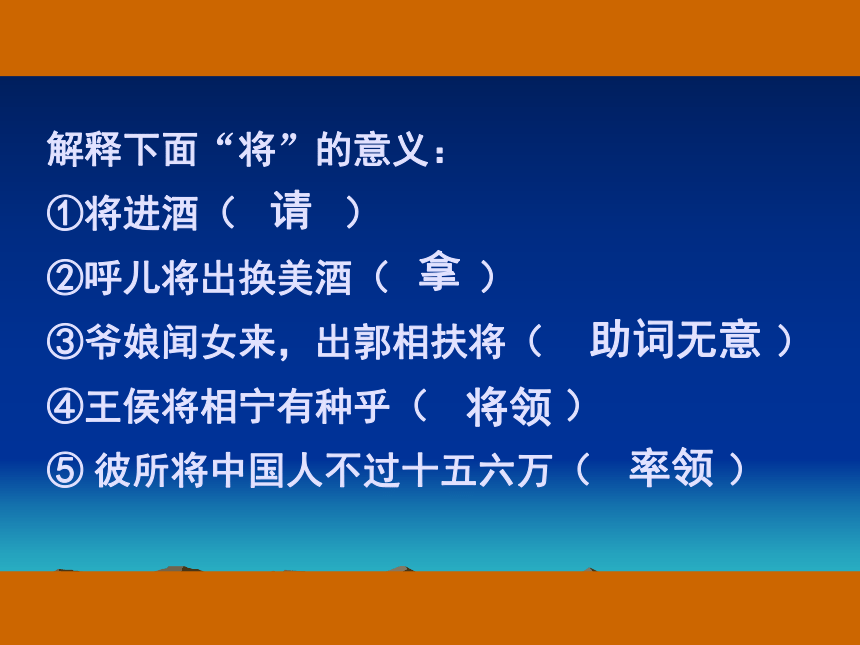 解释下面“将”的意义：
①将进酒（ 请 ）
②呼儿将出换美酒（ 拿 ）
③爷娘闻女来，出郭相扶将（ 助词无意 ）
④王侯将相宁有种乎（ 将领 ）
⑤ 彼所将中国人不过十五六万（ 率领 ）